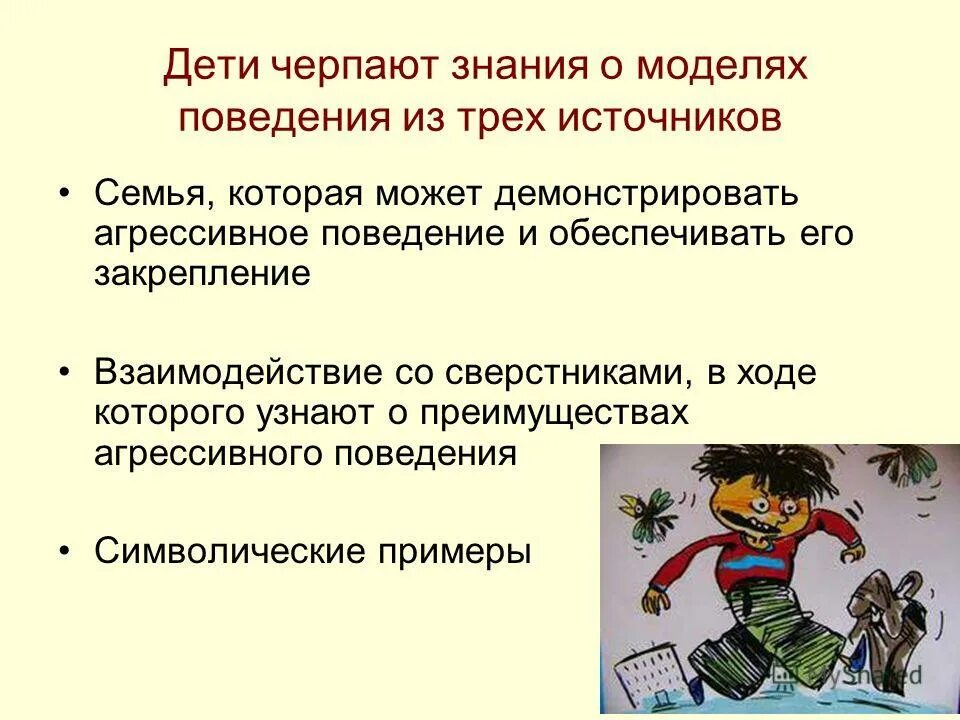 Дети черпают знания о моделях поведения из трех источников

• Семья, которая может демонстрировать агрессивное поведение и обеспечивать его закрепление

• Взаимодействие со сверстниками, в ходе которого узнают о преимуществах агрессивного поведения

• Символические примеры

MyShared